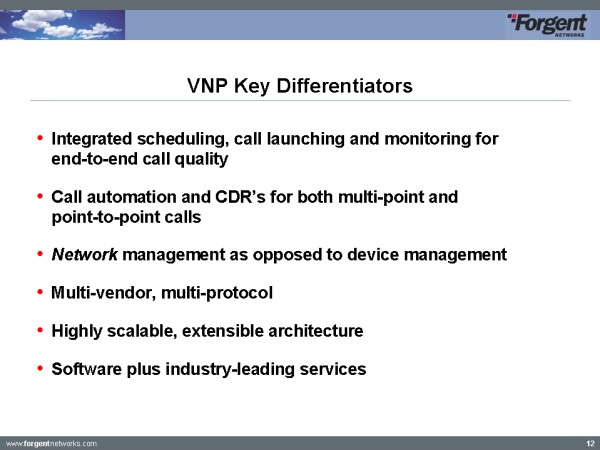 Forgent NETWORKS

VNP Key Differentiators

• Integrated scheduling, call launching and monitoring for end-to-end call quality

• Call automation and CDR's for both multi-point and point-to-point calls

• Network management as opposed to device management

• Multi-vendor, multi-protocol

• Highly scalable, extensible architecture

• Software plus industry-leading services

www.forgentnetworks.com

12